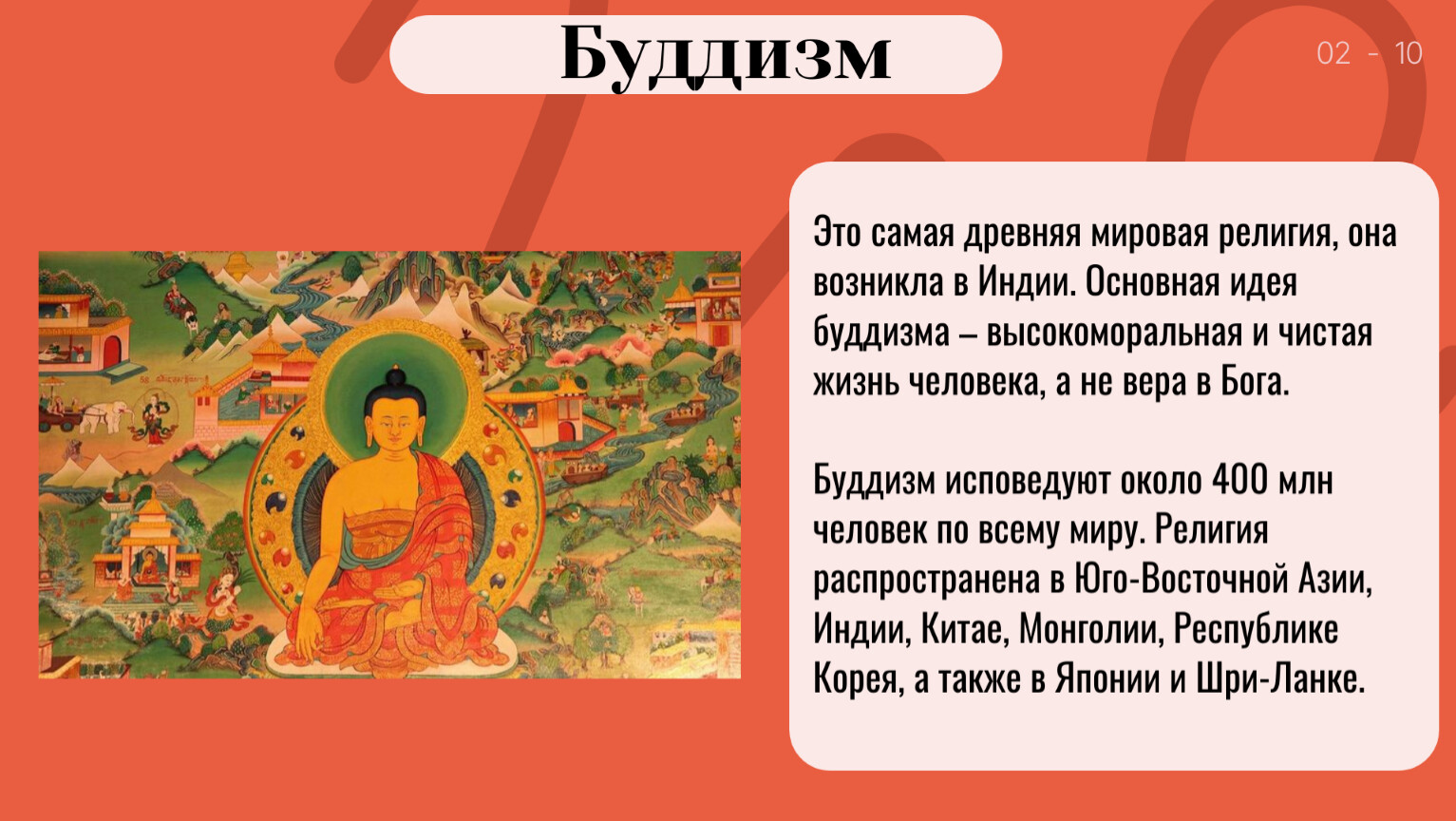 Буддизм

02 - 10

Это самая древняя мировая религия, она возникла в Индии. Основная идея буддизма – высокоморальная и чистая жизнь человека, а не вера в Бога.

Буддизм исповедуют около 400 млн человек по всему миру. Религия распространена в Юго-Восточной Азии, Индии, Китае, Монголии, Республике Корея, а также в Японии и Шри-Ланке.